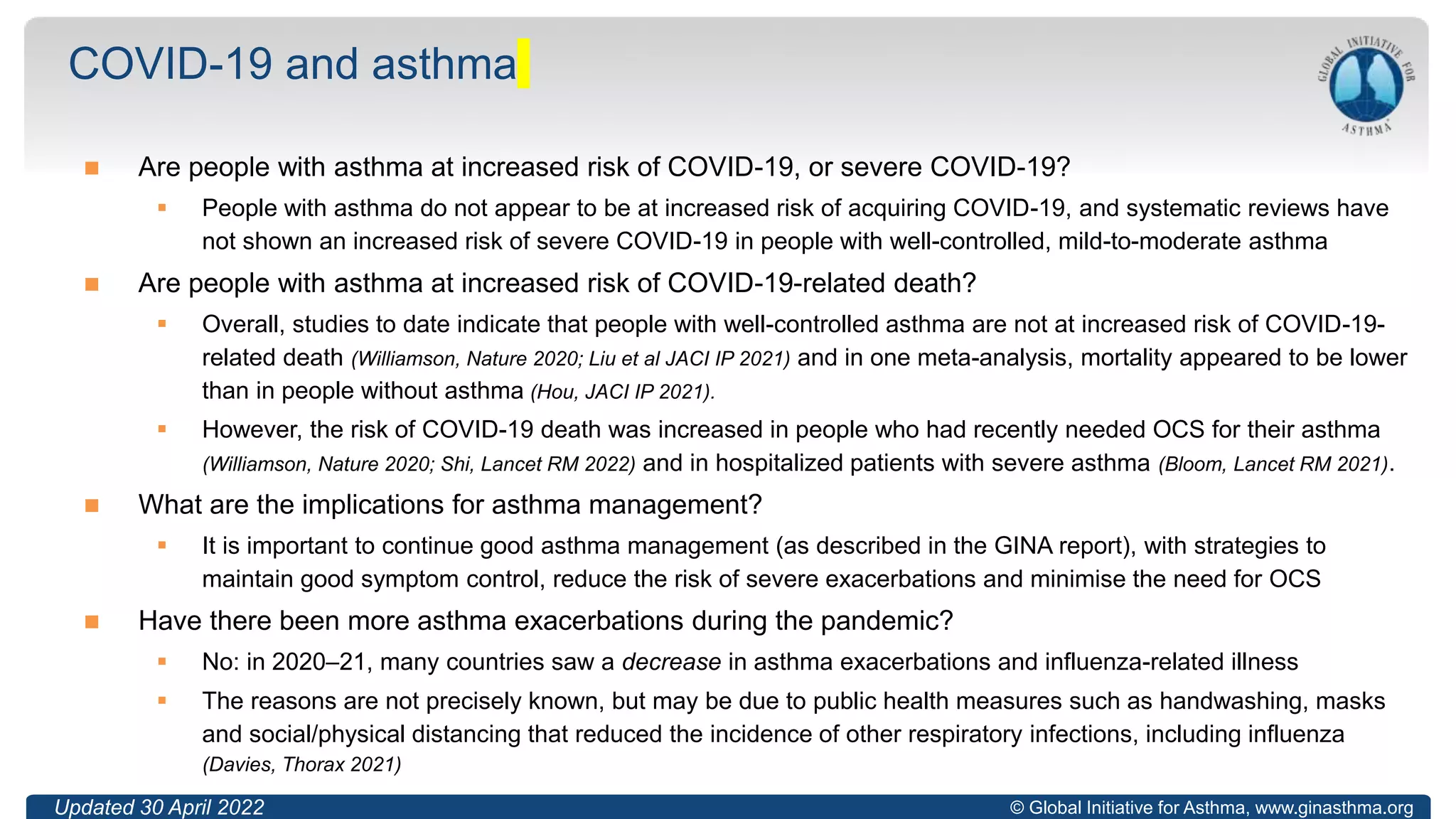 COVID-19 and asthma

GLOBAL INITIATIVE FOR ASTHMA

Are people with asthma at increased risk of COVID-19, or severe COVID-19?

People with asthma do not appear to be at increased risk of acquiring COVID-19, and systematic reviews have not shown an increased risk of severe COVID-19 in people with well-controlled, mild-to-moderate asthma

Are people with asthma at increased risk of COVID-19-related death?

Overall, studies to date indicate that people with well-controlled asthma are not at increased risk of COVID-19-related death (Williamson, Nature 2020; Liu et al JACI IP 2021) and in one meta-analysis, mortality appeared to be lower than in people without asthma (Hou, JACI IP 2021).

However, the risk of COVID-19 death was increased in people who had recently needed OCS for their asthma (Williamson, Nature 2020; Shi, Lancet RM 2022) and in hospitalized patients with severe asthma (Bloom, Lancet RM 2021).

What are the implications for asthma management?

It is important to continue good asthma management (as described in the GINA report), with strategies to maintain good symptom control, reduce the risk of severe exacerbations and minimise the need for OCS

Have there been more asthma exacerbations during the pandemic?

No: in 2020–21, many countries saw a decrease in asthma exacerbations and influenza-related illness

The reasons are not precisely known, but may be due to public health measures such as handwashing, masks and social/physical distancing that reduced the incidence of other respiratory infections, including influenza (Davies, Thorax 2021)

Updated 30 April 2022

© Global Initiative for Asthma, www.ginasthma.org